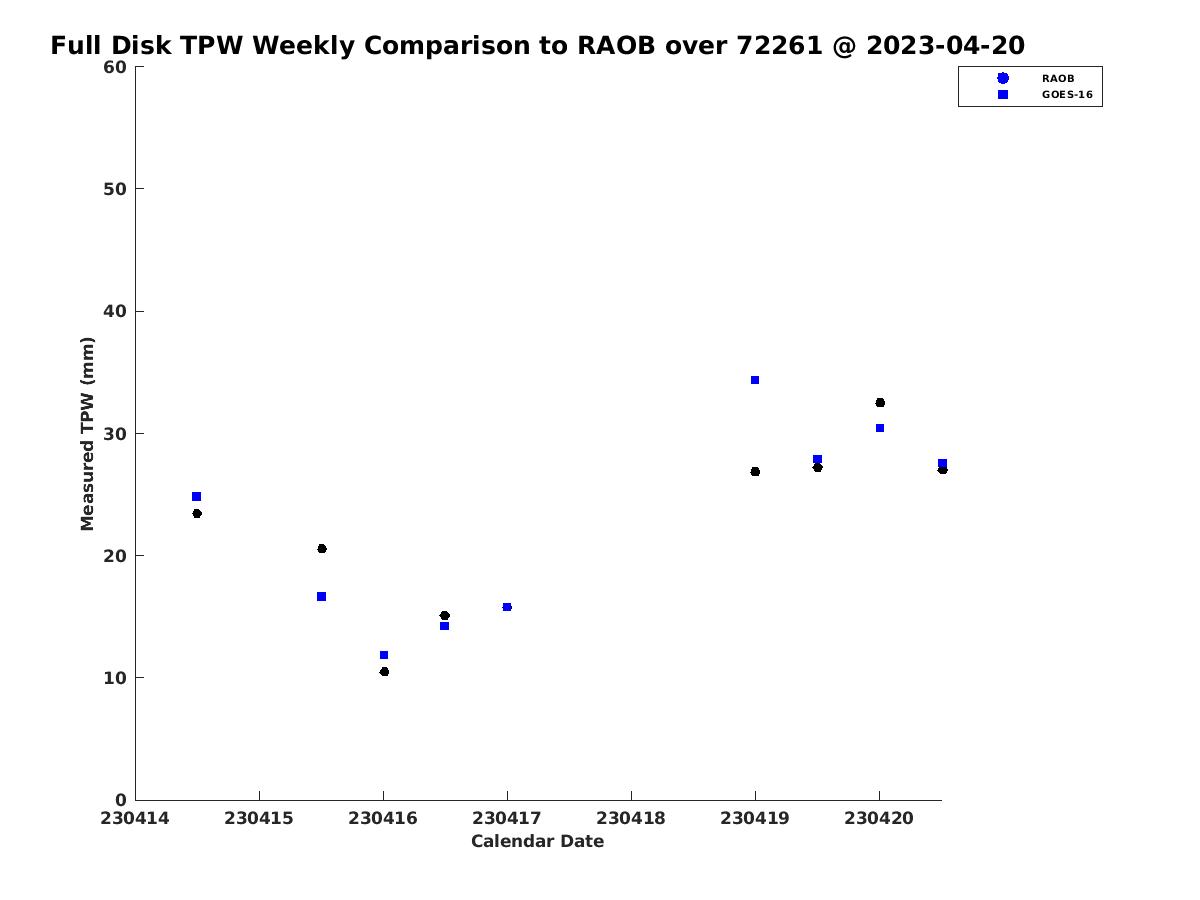 Full Disk TPW Weekly Comparison to RAOB over 72261 @ 2023-04-20

RAOB
GOES-16

Measured TPW (mm)

60
50
40
30
20
10
0

230414
230415
230416
230417
230418
230419
230420

Calendar Date